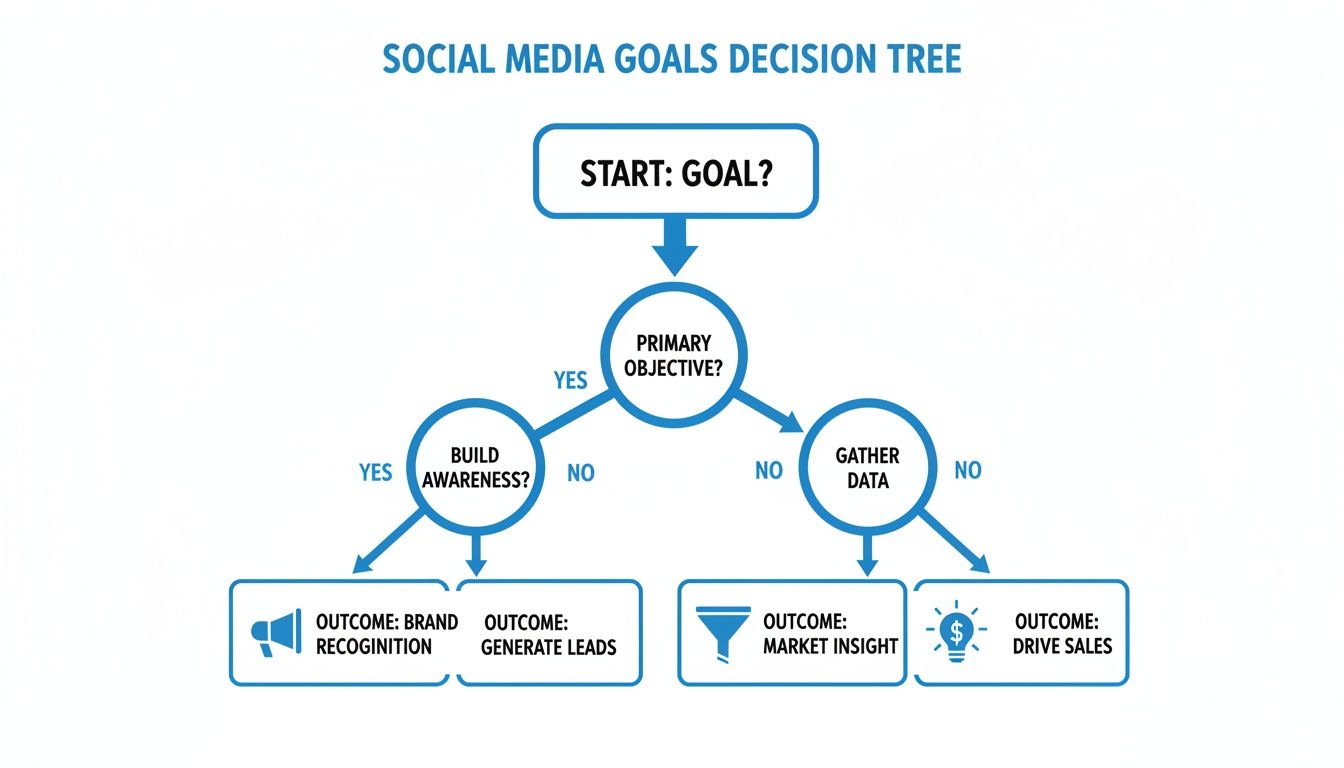 SOCIAL MEDIA GOALS DECISION TREE

START: GOAL?

PRIMARY OBJECTIVE?

YES

BUILD AWARENESS?

YES

NO

NO

GATHER DATA

NO

OUTCOME: BRAND RECOGINITION

OUTCOME: GENERATE LEADS

OUTCOME: MARKET INSIGHT

$

OUTCOME: DRIVE SALES